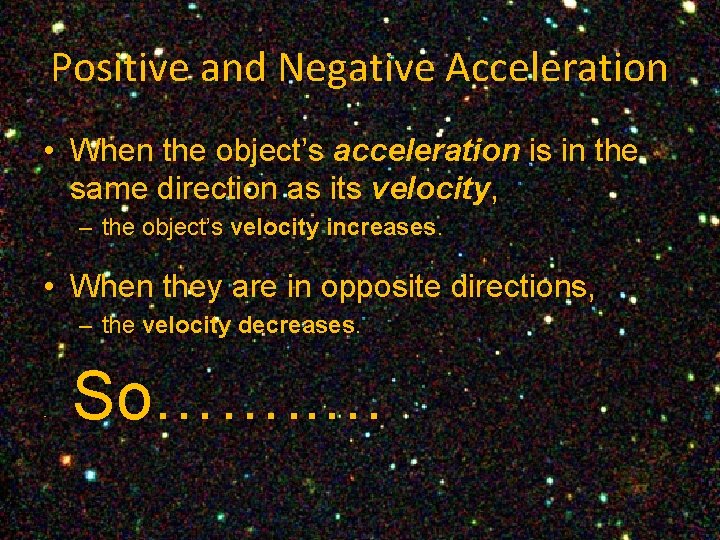 Positive and Negative Acceleration

• When the object's acceleration is in the same direction as its velocity,
 – the object's velocity increases.

• When they are in opposite directions,
 – the velocity decreases.

So…………